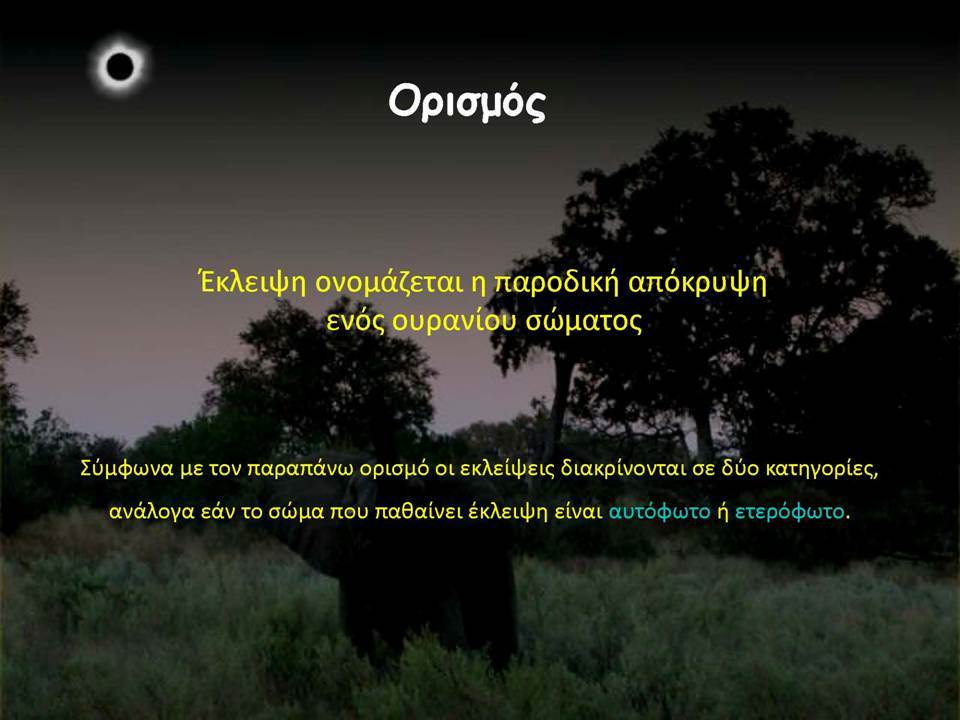 Ορισμός

Έκλειψη ονομάζεται η παροδική απόκρυψη ενός ουρανίου σώματος

Σύμφωνα με τον παραπάνω ορισμό οι εκλείψεις διακρίνονται σε δύο κατηγορίες, ανάλογα εάν το σώμα που παθαίνει έκλειψη είναι αυτόφωτο ή ετερόφωτο.